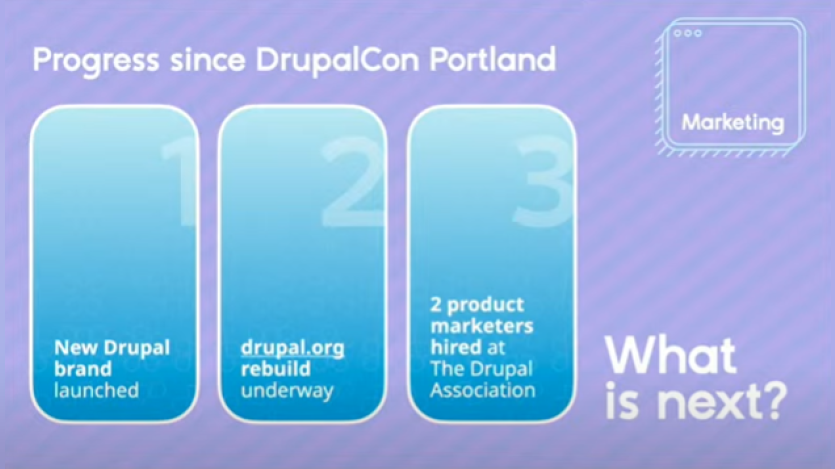 Progress since DrupalCon Portland

Marketing

1

New Drupal brand launched

2

drupal.org rebuild underway

3

2 product marketers hired at The Drupal Association

What is next?